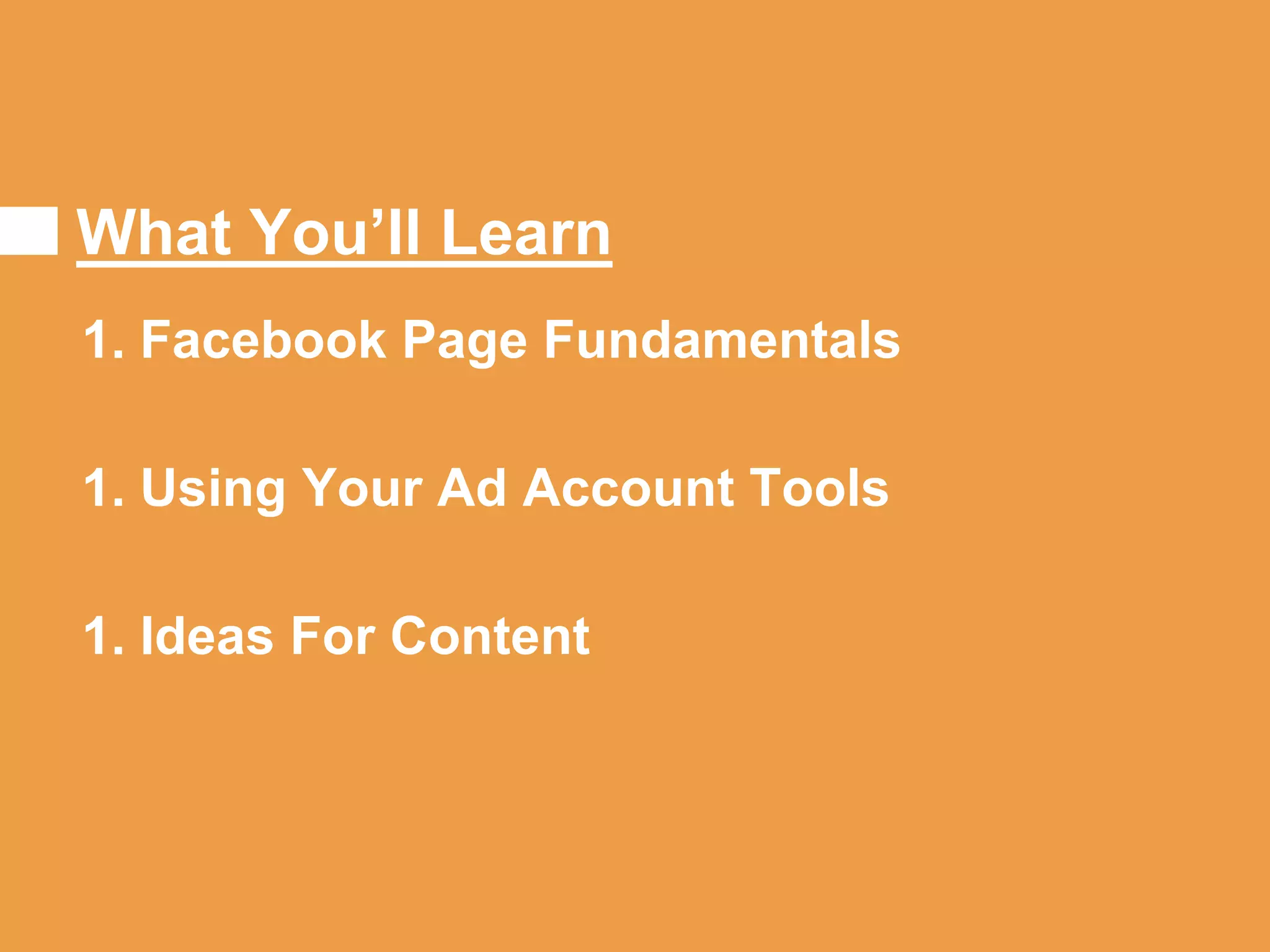 What You’ll Learn

1. Facebook Page Fundamentals

1. Using Your Ad Account Tools

1. Ideas For Content